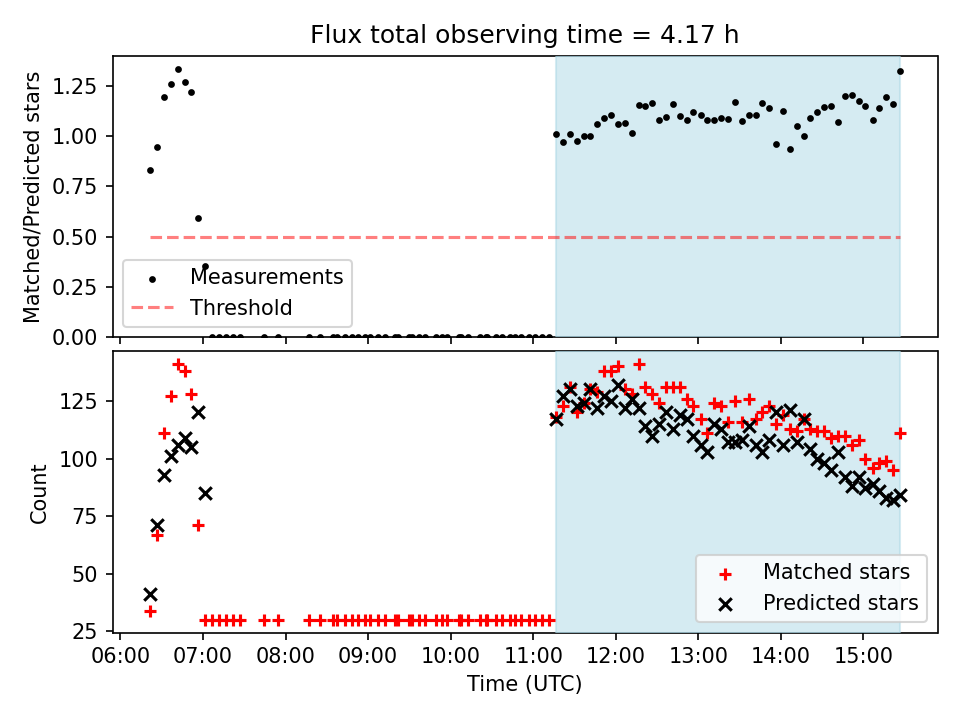 Flux total observing time = 4.17 h

Matched/Predicted stars

1.25
1.00
0.75
0.50
0.25
0.00

Measurements
Threshold

Count

125
100
75
50
25

Matched stars
Predicted stars

06:00 07:00 08:00 09:00 10:00 11:00 12:00 13:00 14:00 15:00

Time (UTC)